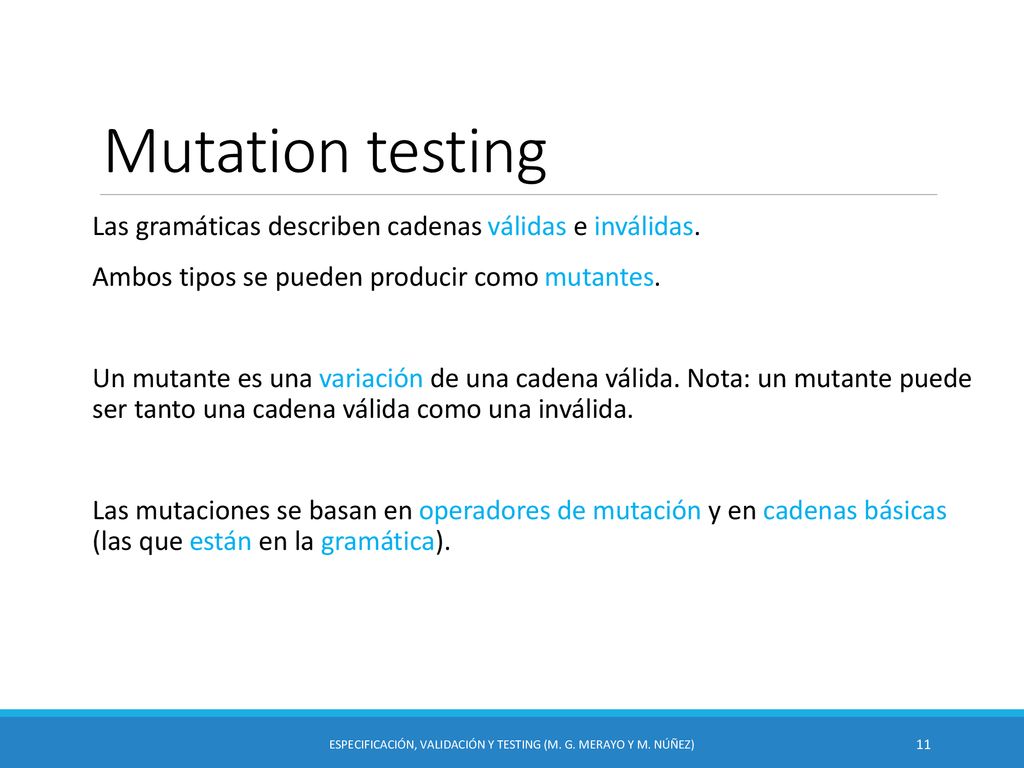 Mutation testing

Las gramáticas describen cadenas válidas e inválidas.

Ambos tipos se pueden producir como mutantes.

Un mutante es una variación de una cadena válida. Nota: un mutante puede ser tanto una cadena válida como una inválida.

Las mutaciones se basan en operadores de mutación y en cadenas básicas (las que están en la gramática).

ESPECIFICACIÓN, VALIDACIÓN Y TESTING (M. G. MERAYO Y M. NÚÑEZ)

11